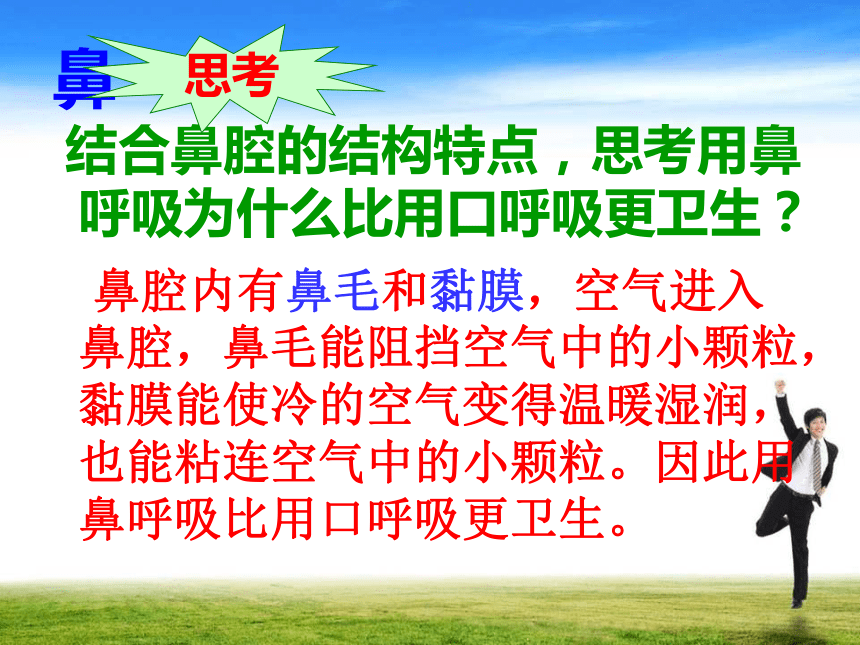 鼻

思考

结合鼻腔的结构特点，思考用鼻呼吸为什么比用口呼吸更卫生？

鼻腔内有鼻毛和黏膜，空气进入鼻腔，鼻毛能阻挡空气中的小颗粒，黏膜能使冷的空气变得温暖湿润，也能粘连空气中的小颗粒。因此用鼻呼吸比用口呼吸更卫生。